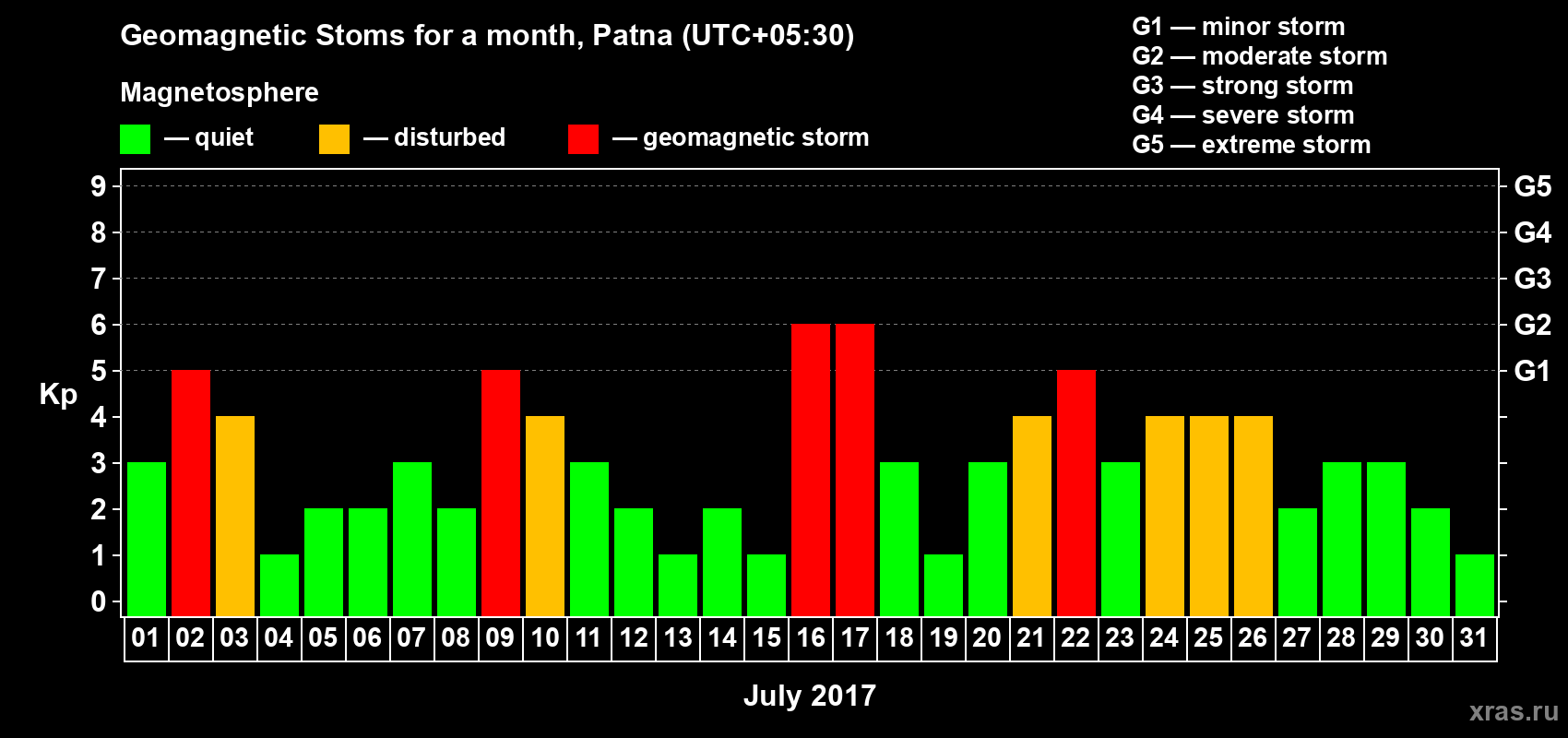 Geomagnetic Stoms for a month, Patna (UTC+05:30)

Magnetosphere

— quiet — disturbed — geomagnetic storm

G1 — minor storm
G2 — moderate storm
G3 — strong storm
G4 — severe storm
G5 — extreme storm

Kp

9
8
7
6
5
4
3
2
1
0

G5
G4
G3
G2
G1

01 02 03 04 05 06 07 08 09 10 11 12 13 14 15 16 17 18 19 20 21 22 23 24 25 26 27 28 29 30 31

July 2017

xras.ru